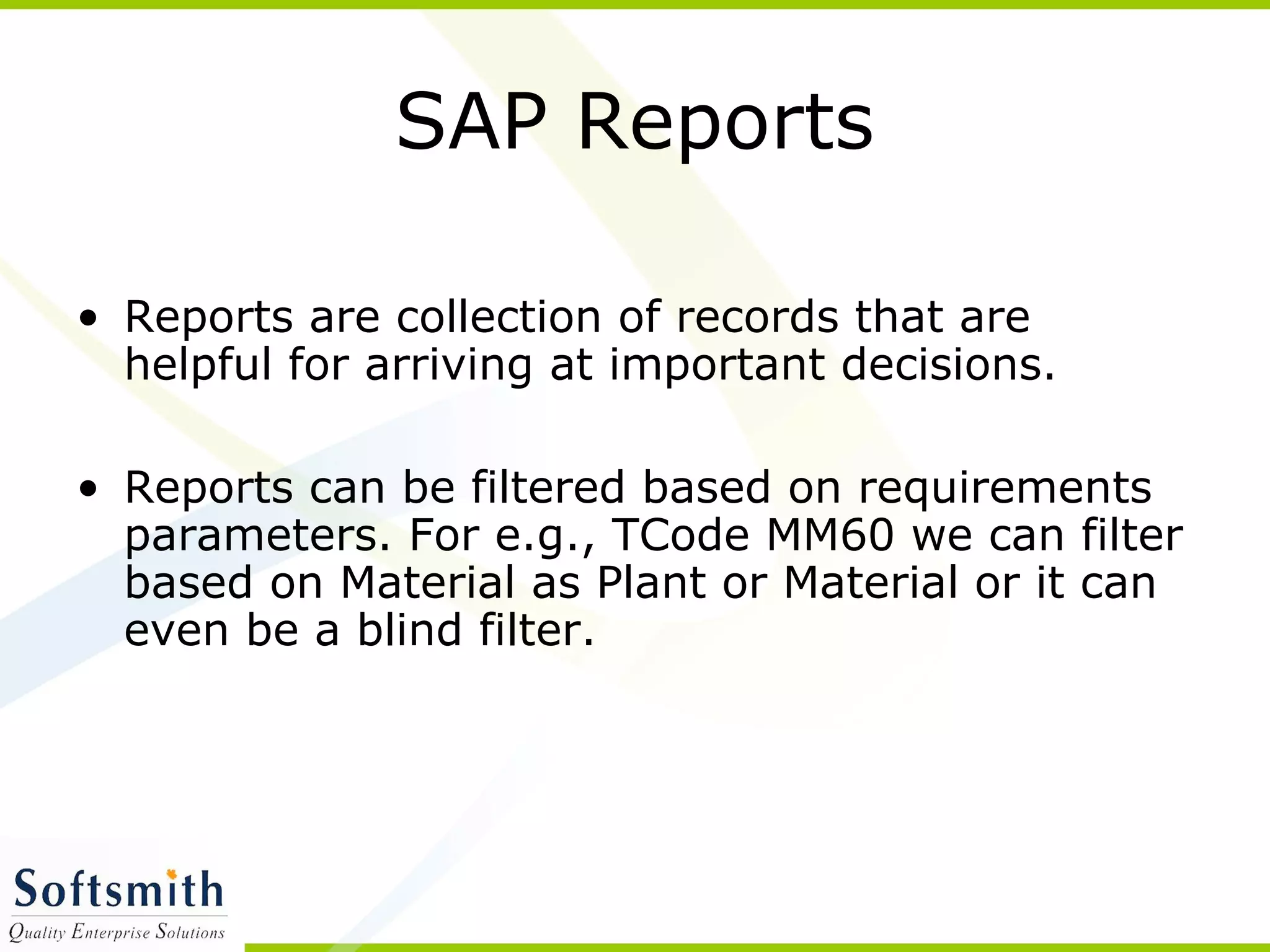 SAP Reports

• Reports are collection of records that are helpful for arriving at important decisions.

• Reports can be filtered based on requirements parameters. For e.g., TCode MM60 we can filter based on Material as Plant or Material or it can even be a blind filter.

Softsmith
Quality Enterprise Solutions